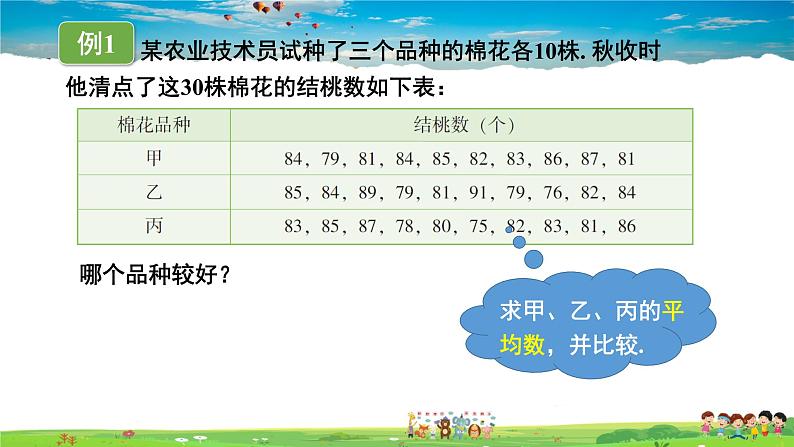 例1 某农业技术员试种了三个品种的棉花各10株. 秋收时他清点了这30株棉花的结桃数如下表：

| 棉花品种 | 结桃数（个） |
|---|---|
| 甲 | 84，79，81，84，85，82，83，86，87，81 |
| 乙 | 85，84，89，79，81，91，79，76，82，84 |
| 丙 | 83，85，87，78，80，75，82，83，81，86 |

哪个品种较好？

求甲、乙、丙的平均数，并比较.